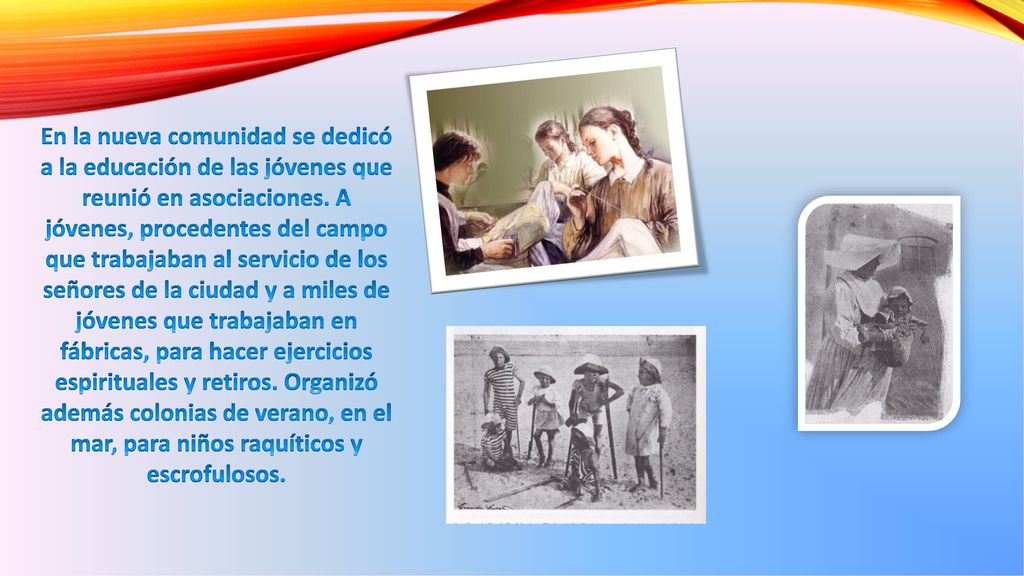 En la nueva comunidad se dedicó a la educación de las jóvenes que reunió en asociaciones. A jóvenes, procedentes del campo que trabajaban al servicio de los señores de la ciudad y a miles de jóvenes que trabajaban en fábricas, para hacer ejercicios espirituales y retiros. Organizó además colonias de verano, en el mar, para niños raquíticos y escrofulosos.